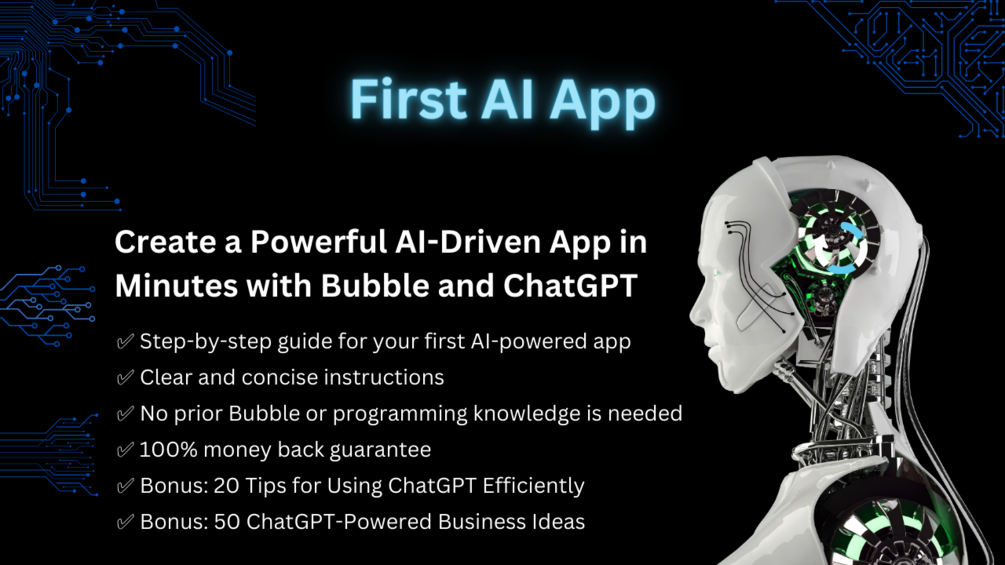 First AI App

Create a Powerful AI-Driven App in Minutes with Bubble and ChatGPT

✅ Step-by-step guide for your first AI-powered app
✅ Clear and concise instructions
✅ No prior Bubble or programming knowledge is needed
✅ 100% money back guarantee
✅ Bonus: 20 Tips for Using ChatGPT Efficiently
✅ Bonus: 50 ChatGPT-Powered Business Ideas